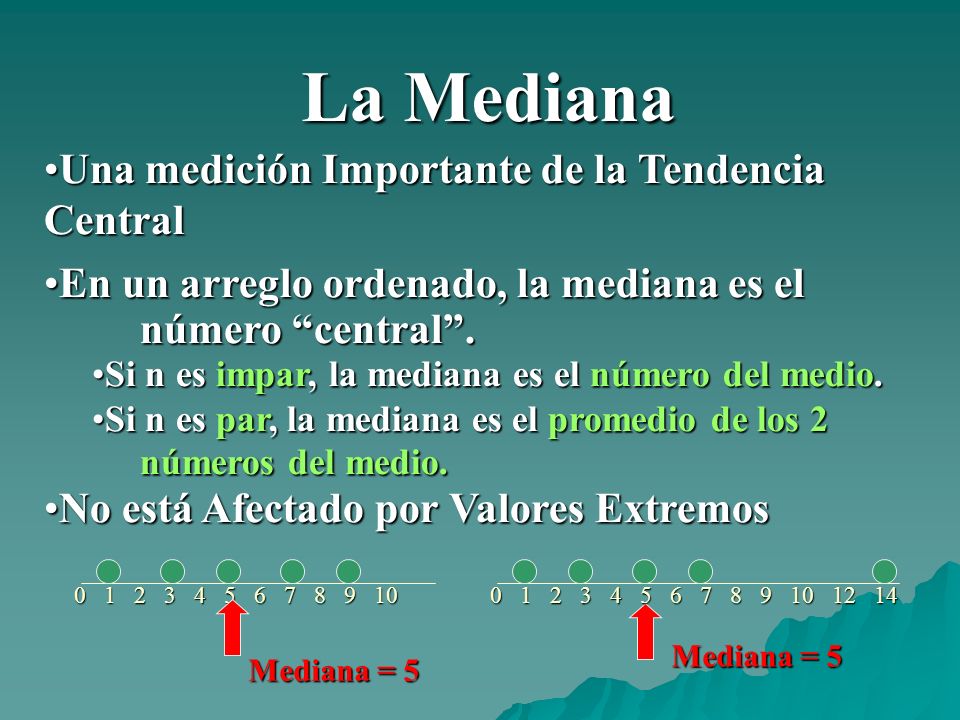 La Mediana

•Una medición Importante de la Tendencia Central

•En un arreglo ordenado, la mediana es el número “central”.

•Si n es impar, la mediana es el número del medio.

•Si n es par, la mediana es el promedio de los 2 números del medio.

•No está Afectado por Valores Extremos

0 1 2 3 4 5 6 7 8 9 10

Mediana = 5

0 1 2 3 4 5 6 7 8 9 10 12 14

Mediana = 5